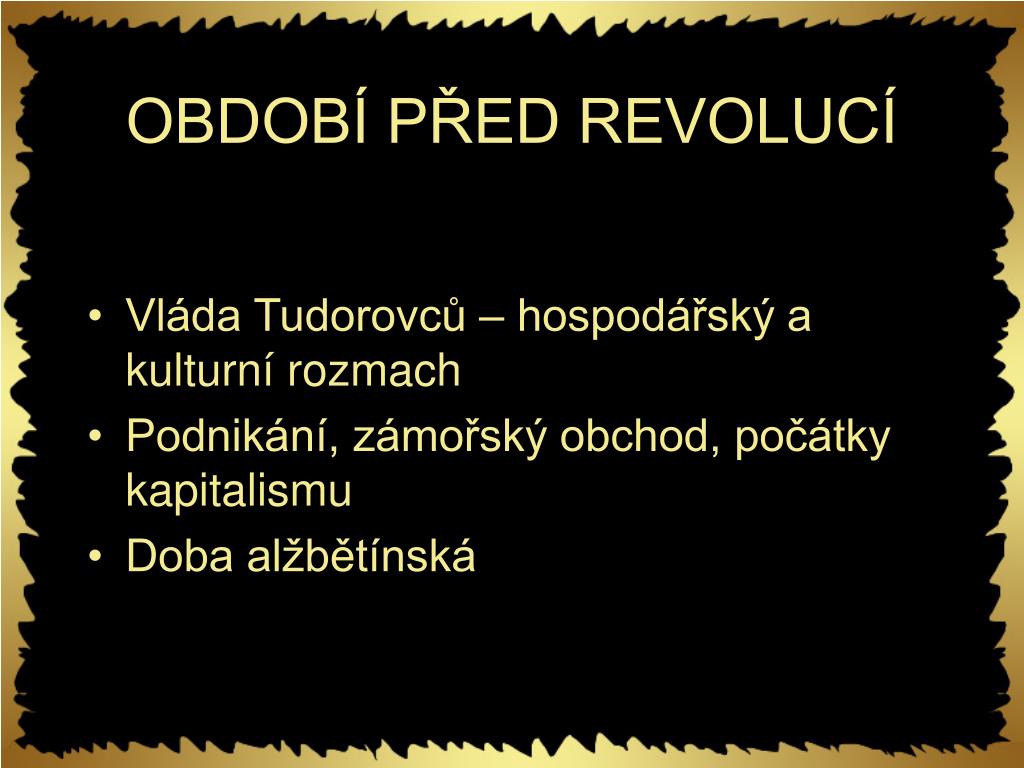 OBDOBÍ PŘED REVOLUCÍ

• Vláda Tudorovců – hospodářský a kulturní rozmach
• Podnikání, zámořský obchod, počátky kapitalismu
• Doba alžbětínská